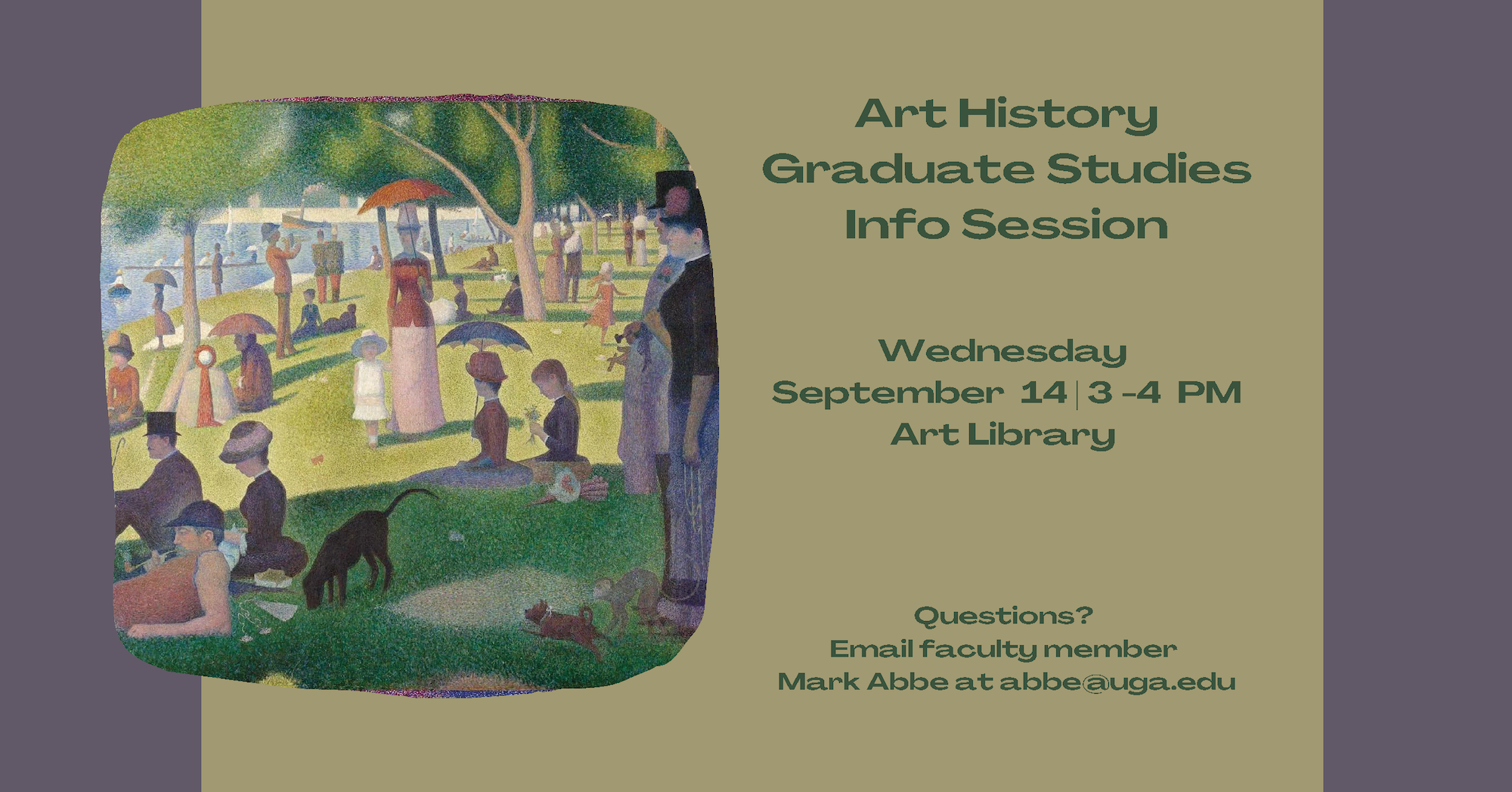 Art History
Graduate Studies
Info Session

Wednesday
September 14 | 3 -4 PM
Art Library

Questions?
Email faculty member
Mark Abbe at abbe@uga.edu